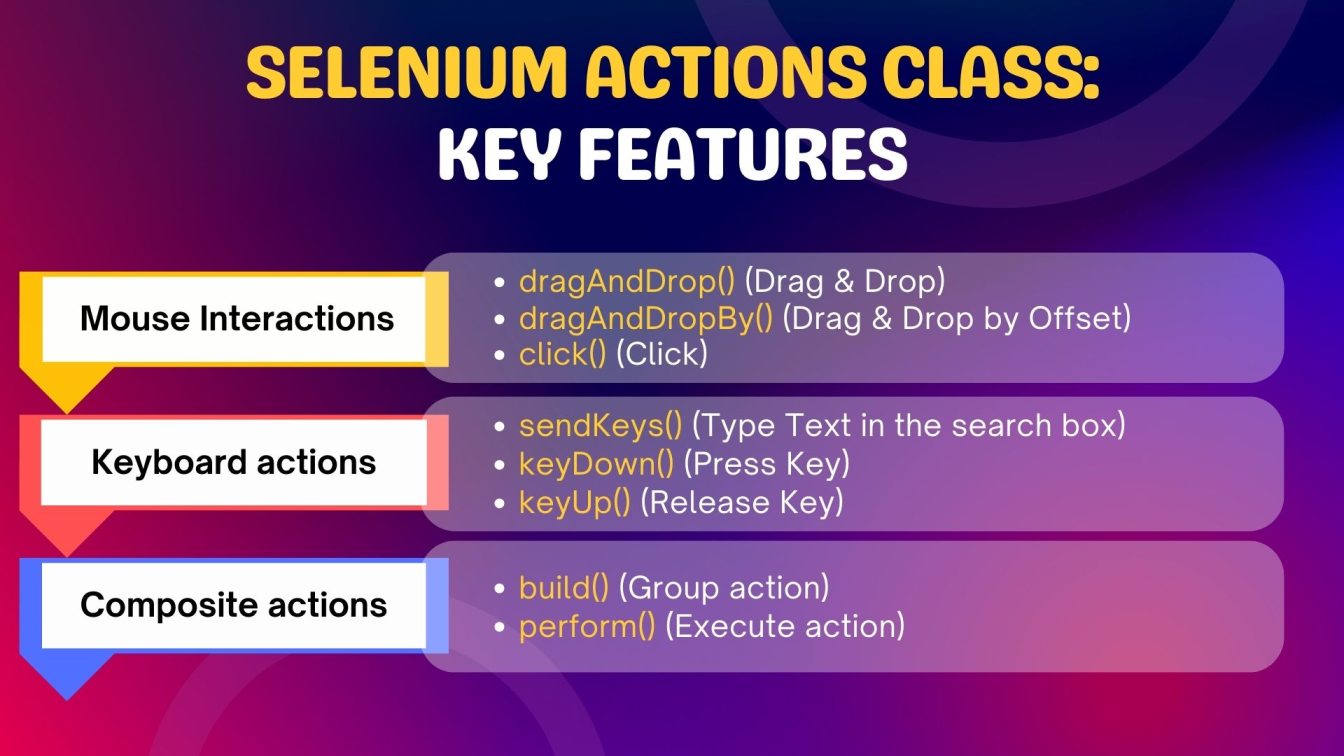 SELENIUM ACTIONS CLASS:
KEY FEATURES

Mouse Interactions

- dragAndDrop() (Drag & Drop)
- dragAndDropBy() (Drag & Drop by Offset)
- click() (Click)

Keyboard actions

- sendKeys() (Type Text in the search box)
- keyDown() (Press Key)
- keyUp() (Release Key)

Composite actions

- build() (Group action)
- perform() (Execute action)